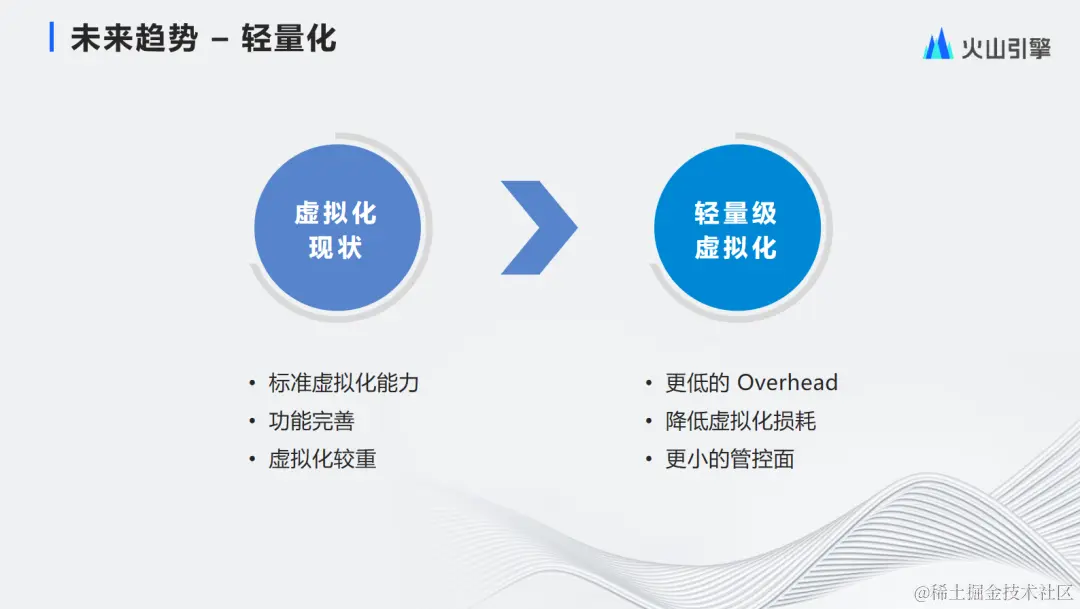 未来趋势 – 轻量化

火山引擎

虚拟化现状

轻量级虚拟化

• 标准虚拟化能力
• 功能完善
• 虚拟化较重

• 更低的 Overhead
• 降低虚拟化损耗
• 更小的管控面

@稀土掘金技术社区